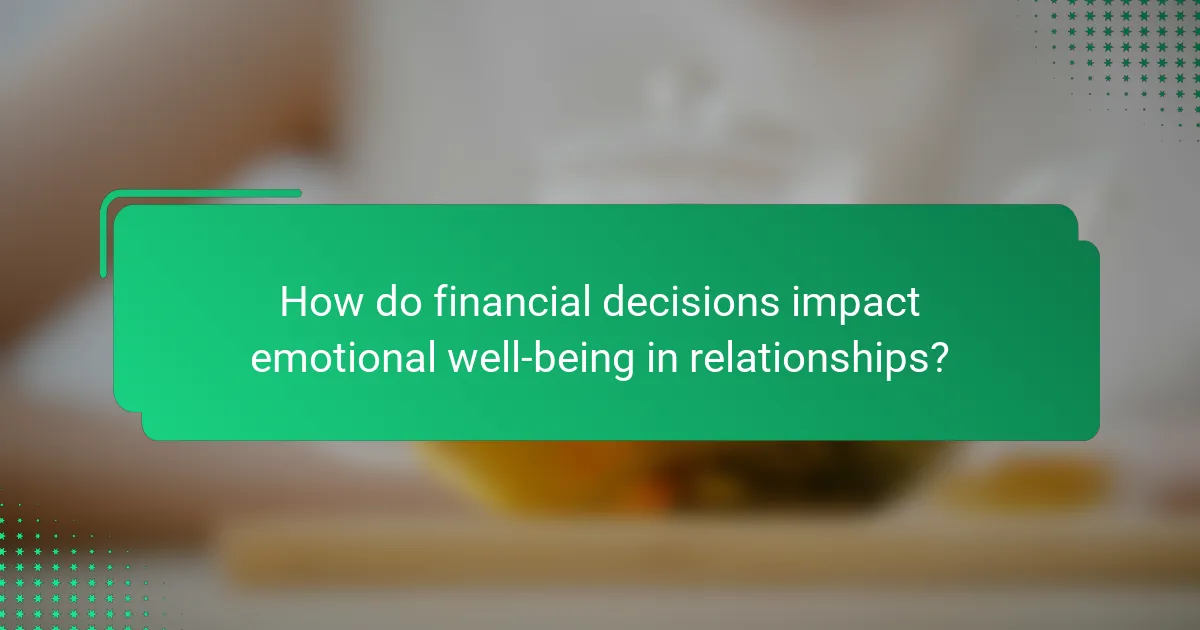 How do financial decisions impact emotional well-being in relationships?